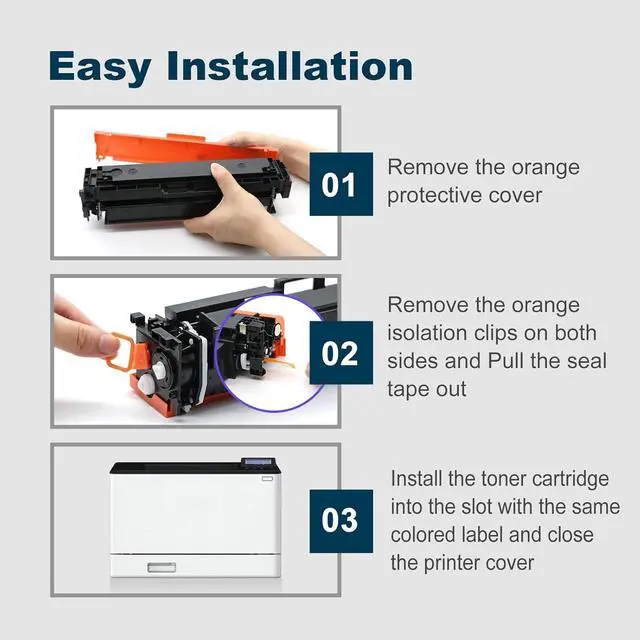 Easy Installation

01

Remove the orange protective cover

02

Remove the orange isolation clips on both sides and Pull the seal tape out

03

Install the toner cartridge into the slot with the same colored label and close the printer cover